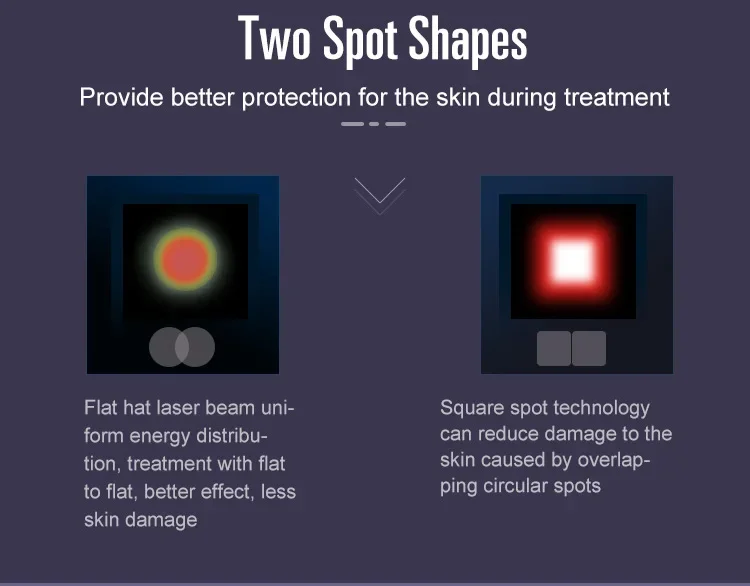 Two Spot Shapes

Provide better protection for the skin during treatment

Flat hat laser beam uniform energy distribution, treatment with flat to flat, better effect, less skin damage

Square spot technology can reduce damage to the skin caused by overlapping circular spots